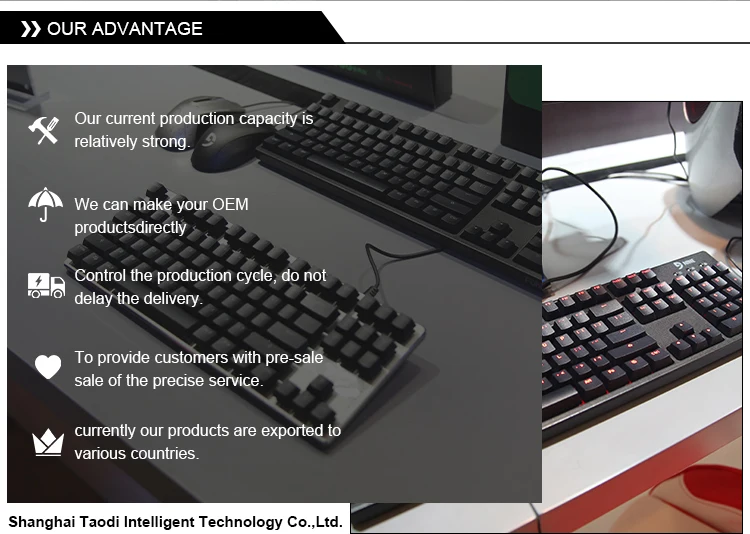 OUR ADVANTAGE

Our current production capacity is relatively strong.

We can make your OEM productsdirectly

Control the production cycle, do not delay the delivery.

To provide customers with pre-sale sale of the precise service.

currently our products are exported to various countries.

Shanghai Taodi Intelligent Technology Co.,Ltd.